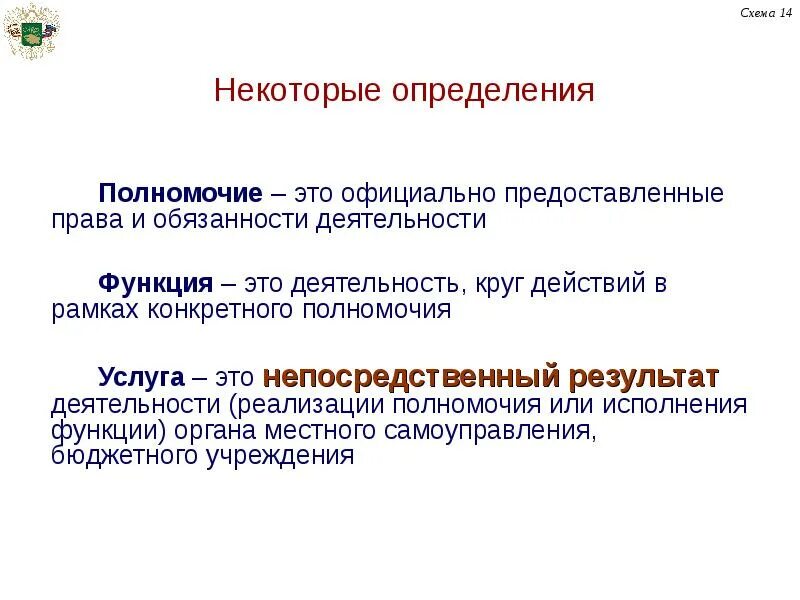 Схема 14

Некоторые определения

Полномочие – это официально предоставленные права и обязанности деятельности

Функция – это деятельность, круг действий в рамках конкретного полномочия

Услуга – это непосредственный результат деятельности (реализации полномочия или исполнения функции) органа местного самоуправления, бюджетного учреждения